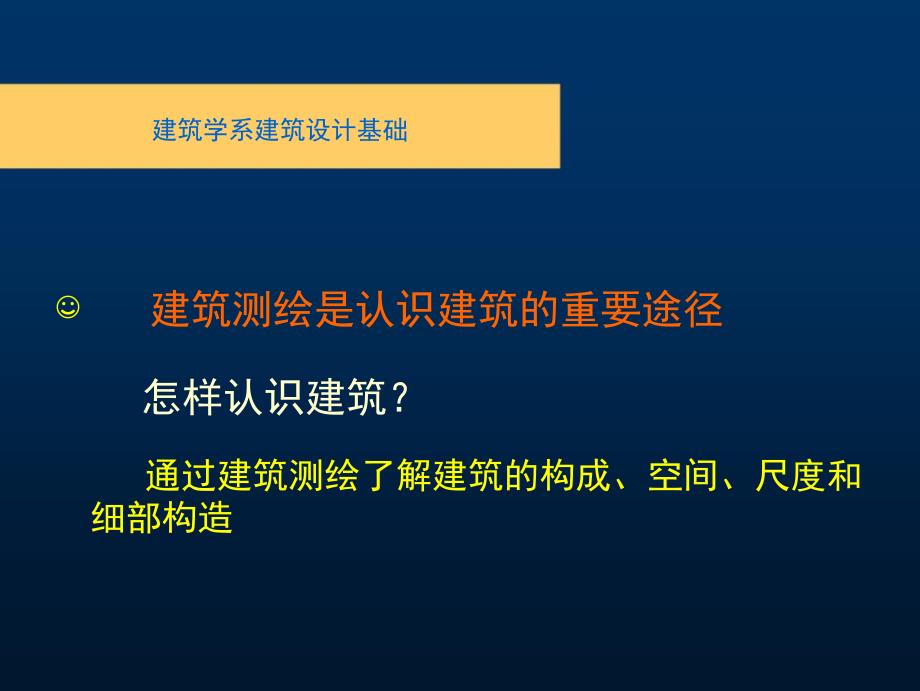 建筑学系建筑设计基础

☺ 建筑测绘是认识建筑的重要途径

怎样认识建筑？

通过建筑测绘了解建筑的构成、空间、尺度和细部构造